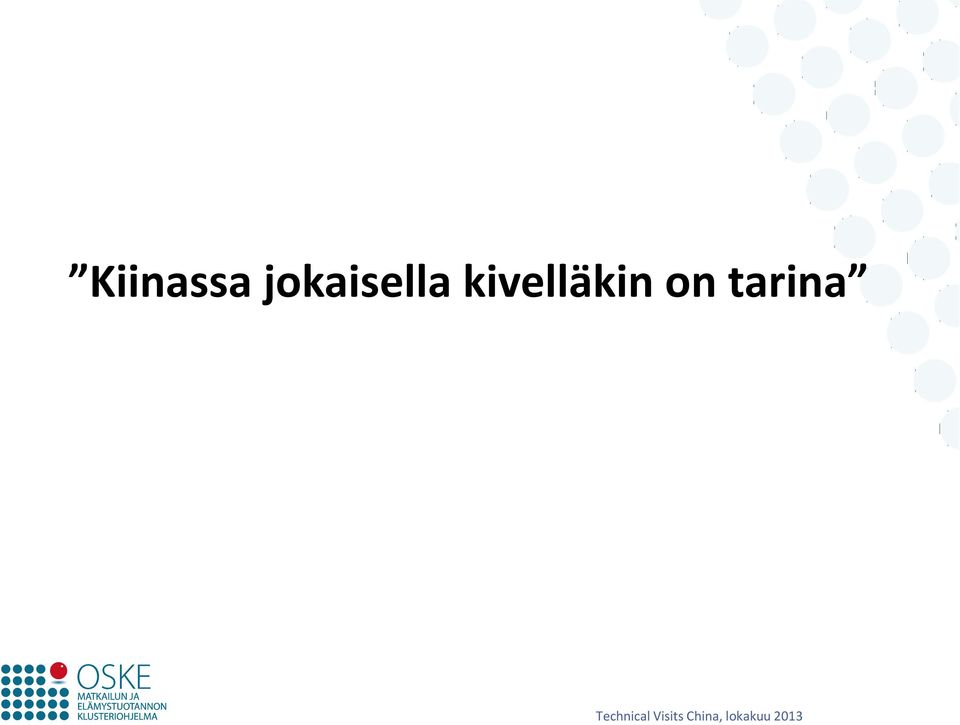 ”Kiinassa jokaisella kivelläkin on tarina”

OSKE
MATKAILUN JA
ELÄMYSTUOTANNON
KLUSTERIOHJELMA

Technical Visits China, lokakuu 2013